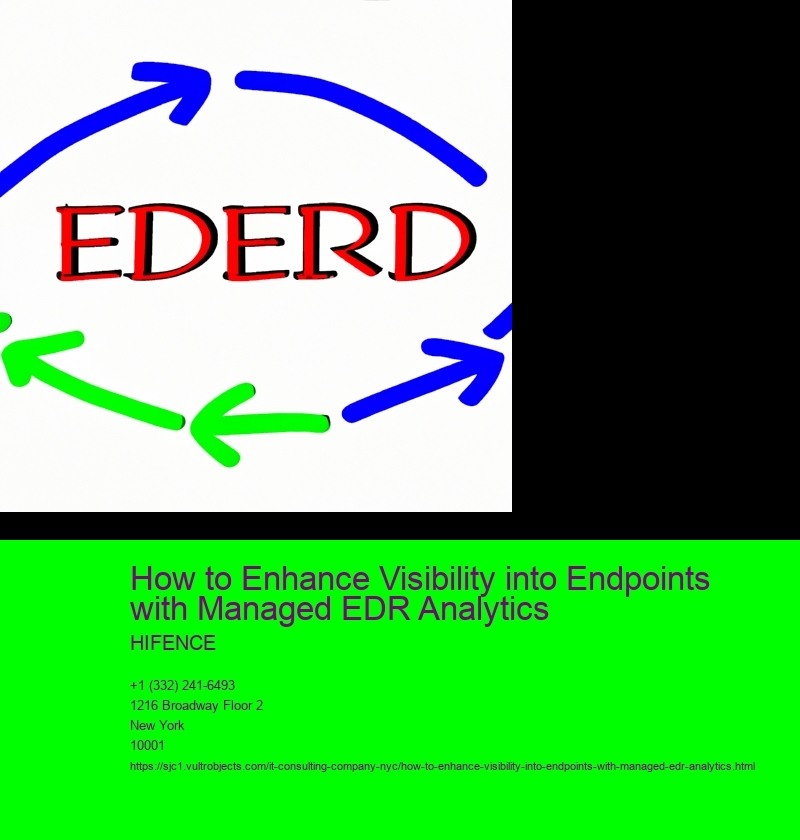 EDERD

How to Enhance Visibility into Endpoints with Managed EDR Analytics

HIFENCE

+1 (332) 241-6493
1216 Broadway Floor 2
New York
10001
https://sjc1.vultrobjects.com/it-consulting-company-nyc/how-to-enhance-visibility-into-endpoints-with-managed-edr-analytics.html